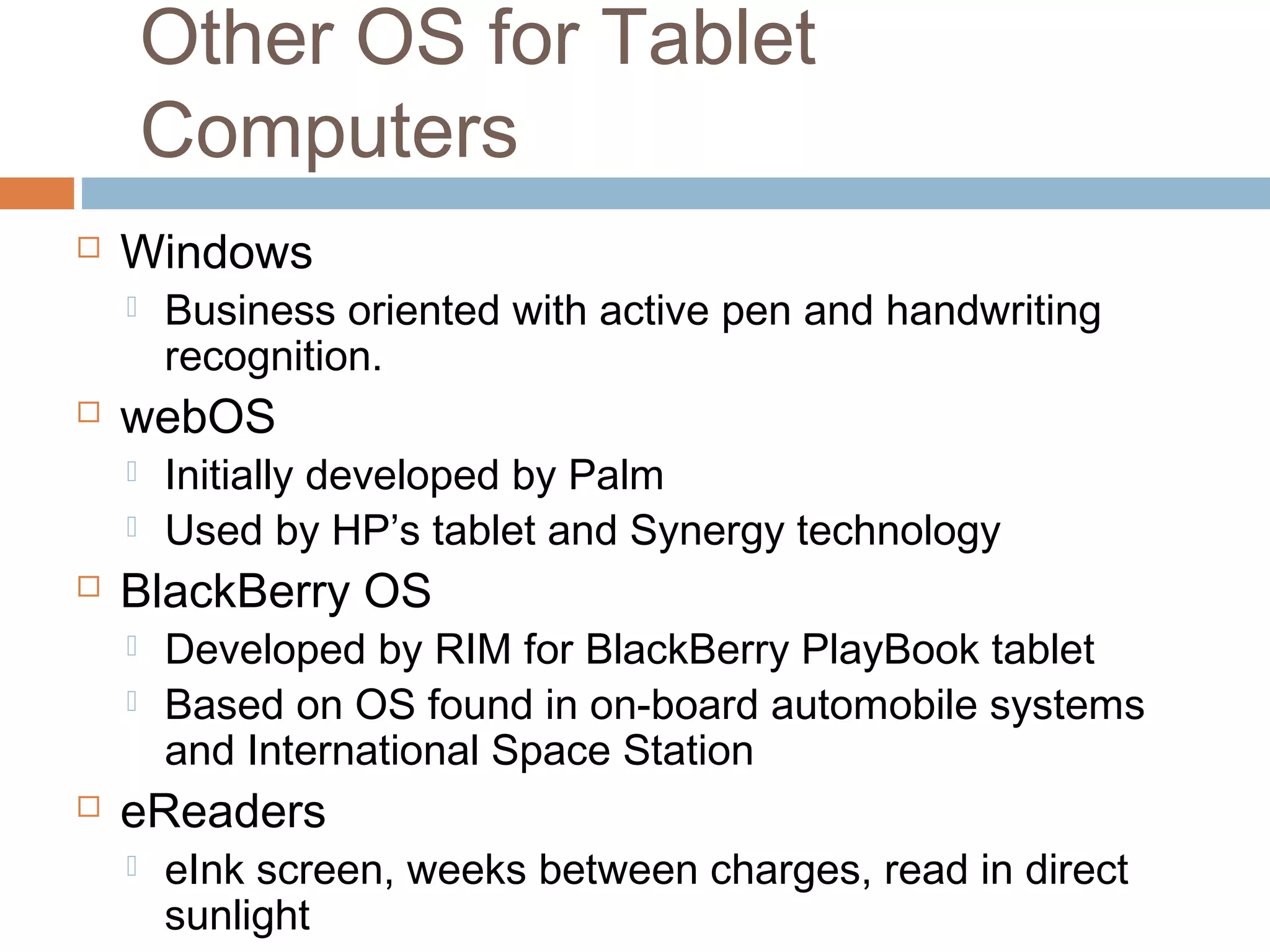 Other OS for Tablet Computers

Windows

Business oriented with active pen and handwriting recognition.

webOS

Initially developed by Palm

Used by HP’s tablet and Synergy technology

BlackBerry OS

Developed by RIM for BlackBerry PlayBook tablet

Based on OS found in on-board automobile systems and International Space Station

eReaders

eInk screen, weeks between charges, read in direct sunlight